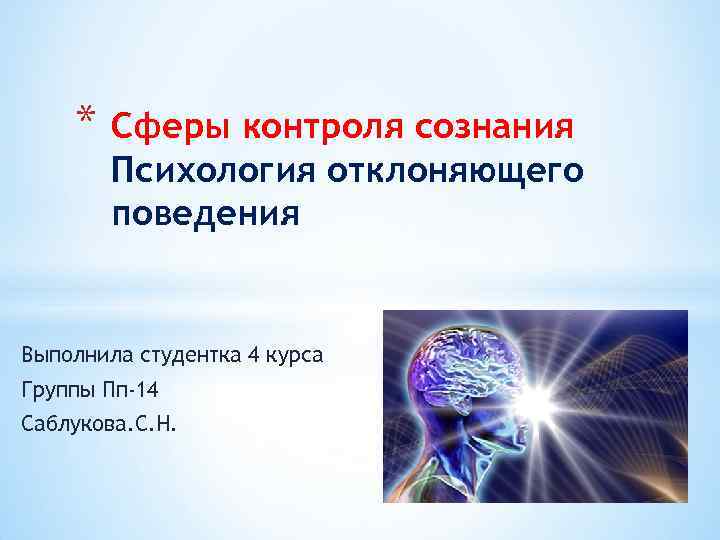 * Сферы контроля сознания
Психология отклоняющего поведения

Выполнила студентка 4 курса
Группы Пп-14
Саблукова.С.Н.